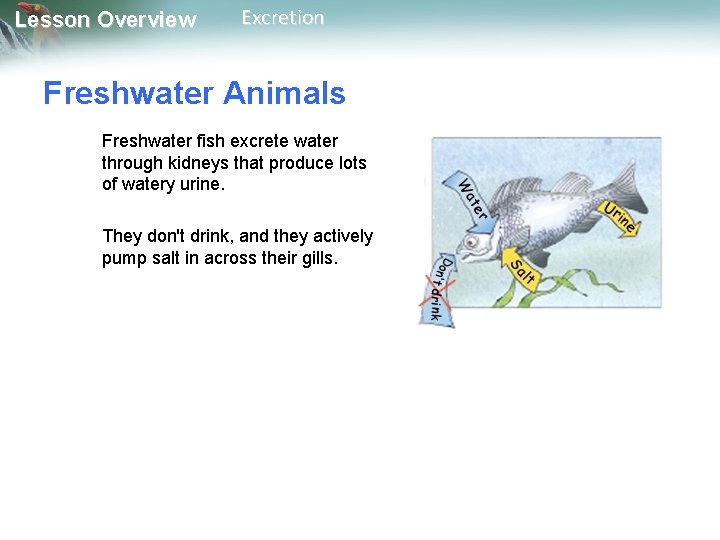 Lesson Overview Excretion

Freshwater Animals

Freshwater fish excrete water through kidneys that produce lots of watery urine.

They don't drink, and they actively pump salt in across their gills.

Water

Urine

Salt

Don't drink